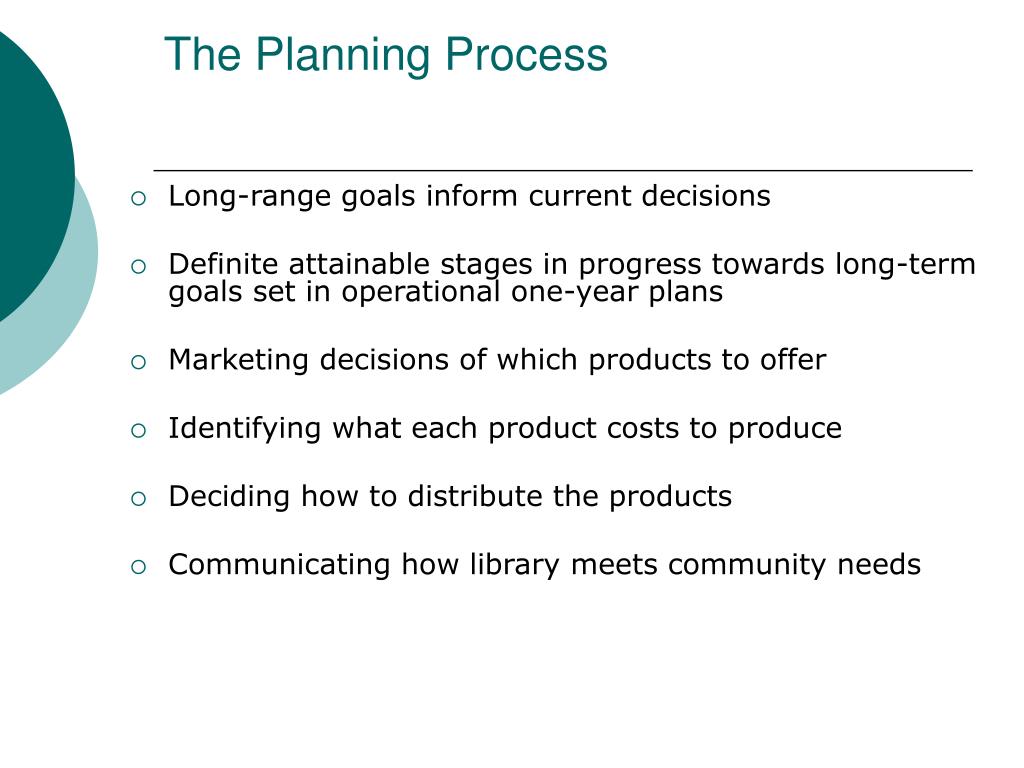 The Planning Process

○ Long-range goals inform current decisions

○ Definite attainable stages in progress towards long-term goals set in operational one-year plans

○ Marketing decisions of which products to offer

○ Identifying what each product costs to produce

○ Deciding how to distribute the products

○ Communicating how library meets community needs